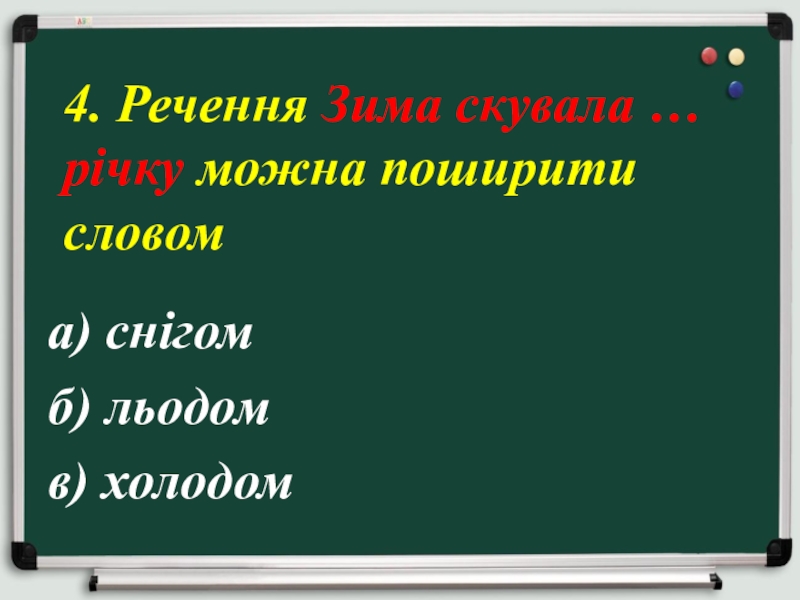 4. Речення Зима скувала … річку можна поширити словом

а) снігом

б) льодом

в) холодом